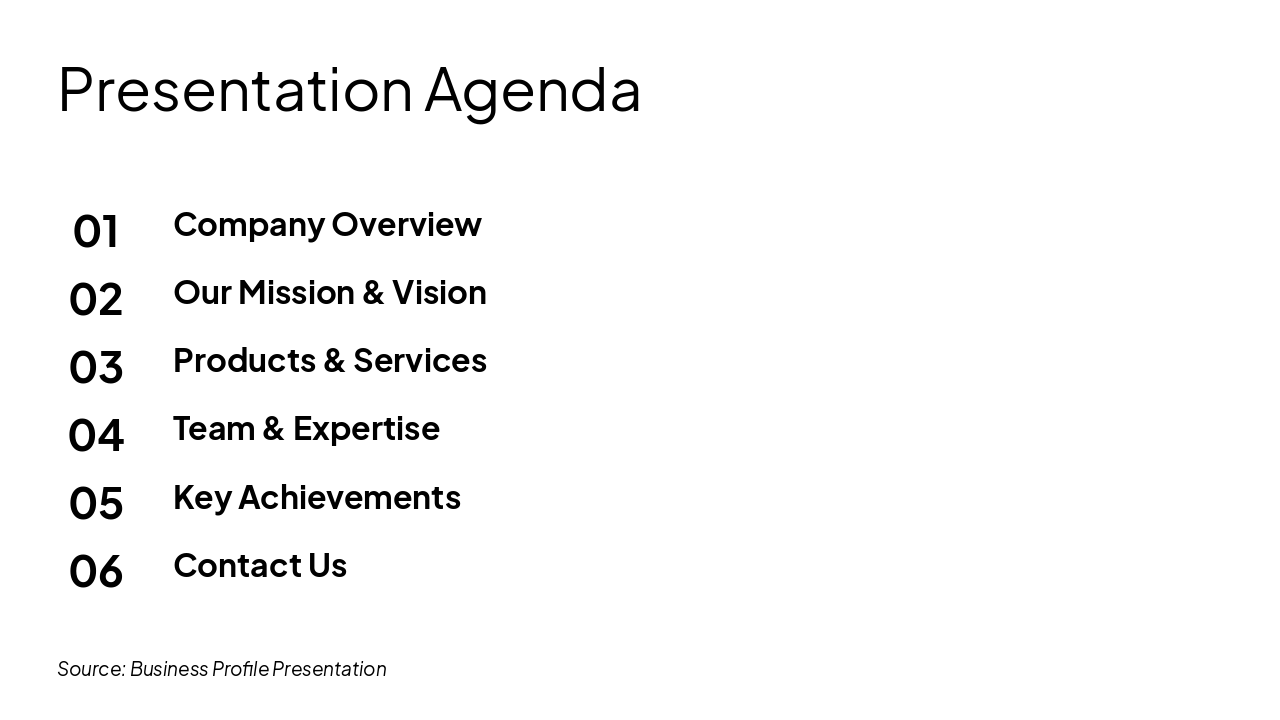 Presentation Agenda

01 Company Overview
02 Our Mission & Vision
03 Products & Services
04 Team & Expertise
05 Key Achievements
06 Contact Us

Source: Business Profile Presentation